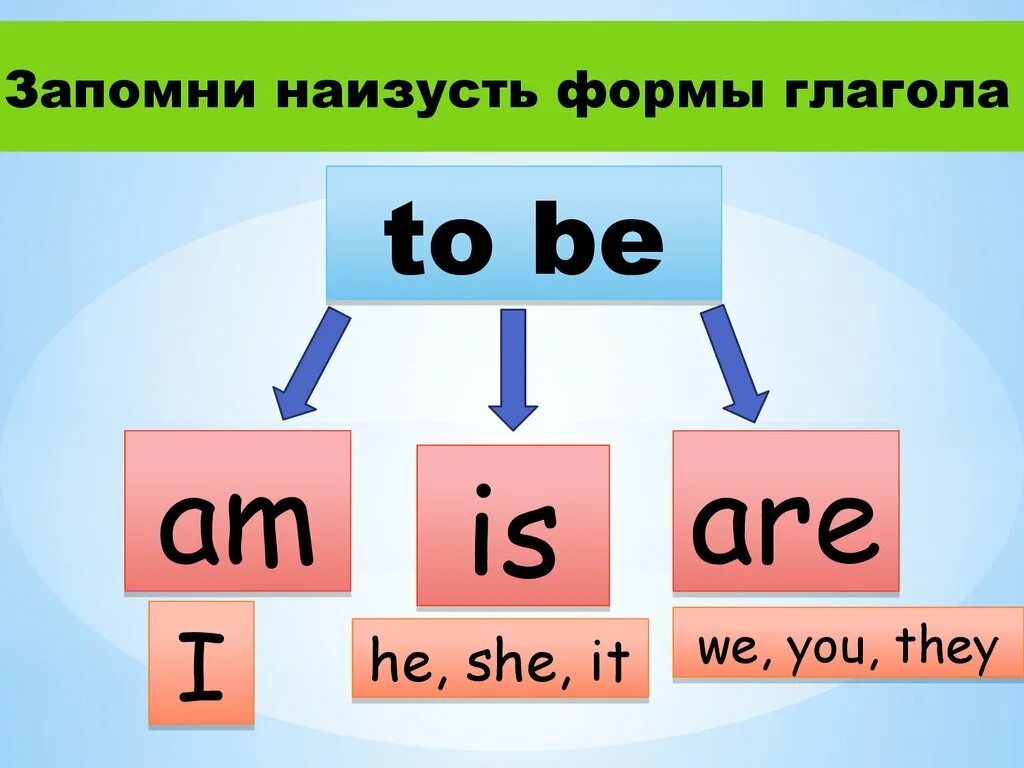 Запомни наизусть формы глагола

to be

am

is

are

I

he, she, it

we, you, they